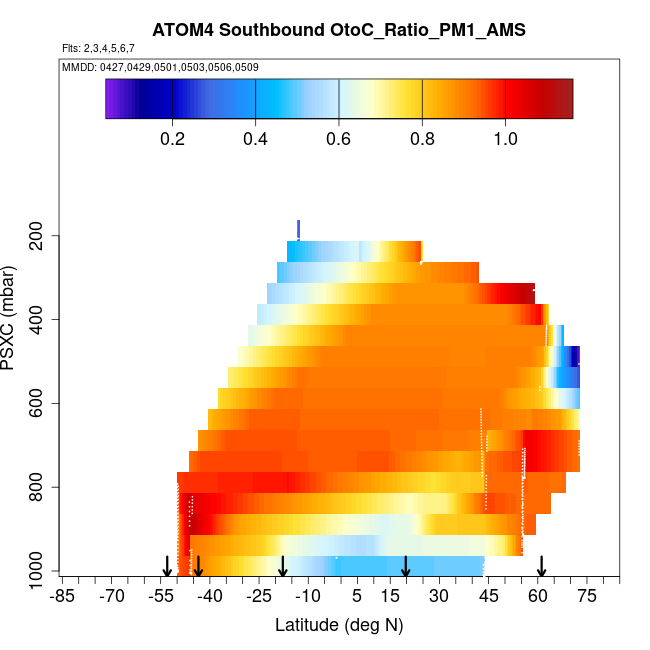 ATOM4 Southbound OtoC_Ratio_PM1_AMS

Flts: 2,3,4,5,6,7

MMDD: 0427,0429,0501,0503,0506,0509

0.2
0.4
0.6
0.8
1.0

PSXC (mbar)

200
400
600
800
1000

-85
-70
-55
-40
-25
-10
5
15
30
45
60
75

Latitude (deg N)